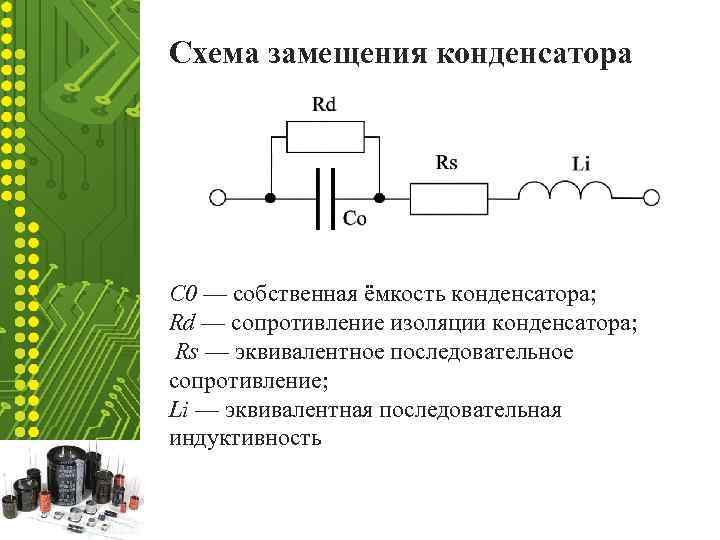 Схема замещения конденсатора

Rd

Rs

Li

Co

C0 — собственная ёмкость конденсатора;
Rd — сопротивление изоляции конденсатора;
Rs — эквивалентное последовательное сопротивление;
Li — эквивалентная последовательная индуктивность